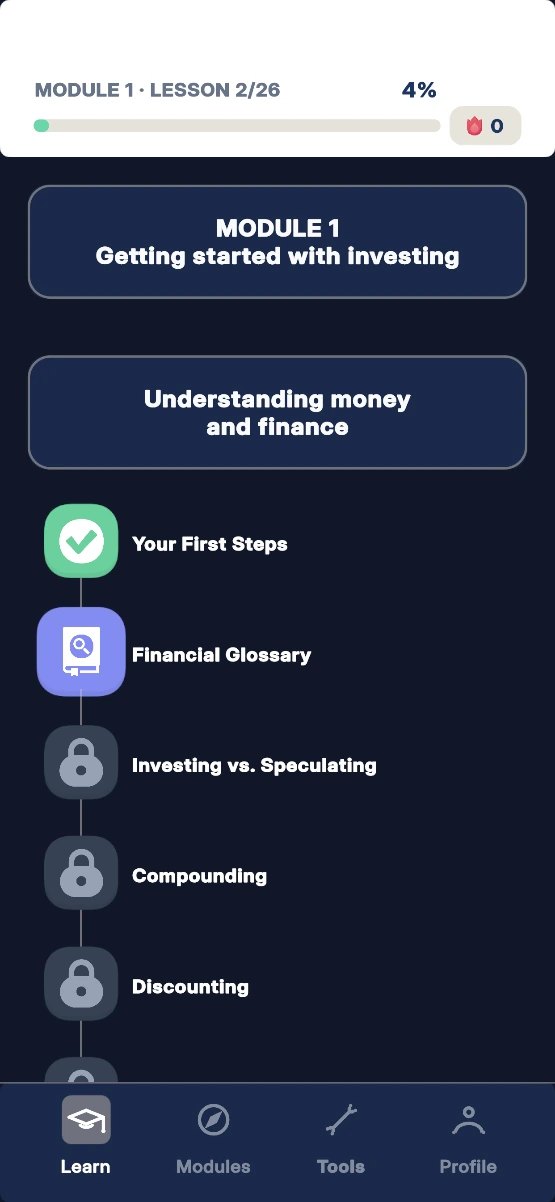 MODULE 1 · LESSON 2/26

4%

0

MODULE 1
Getting started with investing

Understanding money and finance

Your First Steps

Financial Glossary

Investing vs. Speculating

Compounding

Discounting

Learn

Modules

Tools

Profile